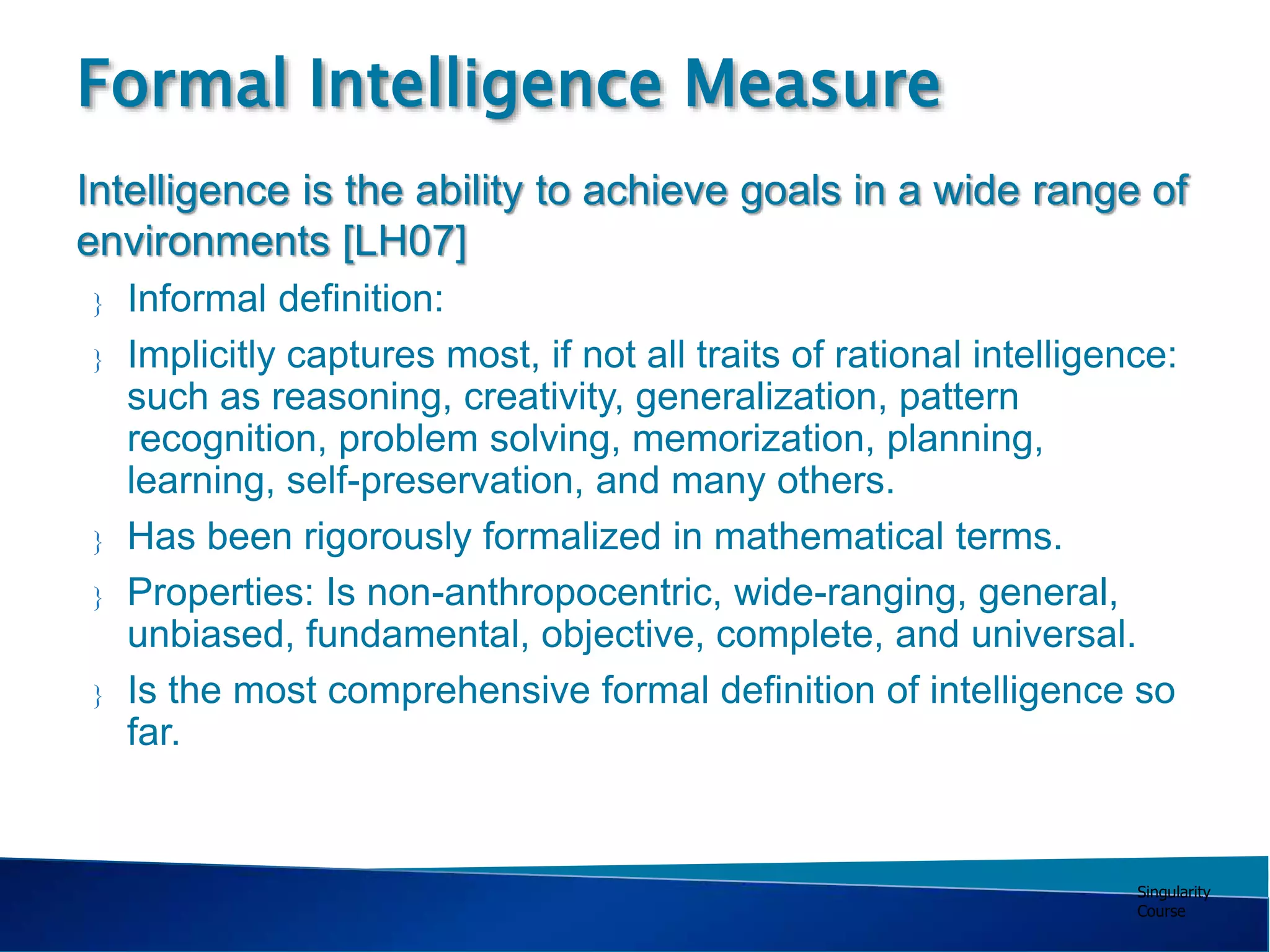 Formal Intelligence Measure

Intelligence is the ability to achieve goals in a wide range of environments [LH07]

} Informal definition:

} Implicitly captures most, if not all traits of rational intelligence: such as reasoning, creativity, generalization, pattern recognition, problem solving, memorization, planning, learning, self-preservation, and many others.

} Has been rigorously formalized in mathematical terms.

} Properties: Is non-anthropocentric, wide-ranging, general, unbiased, fundamental, objective, complete, and universal.

} Is the most comprehensive formal definition of intelligence so far.

Singularity Course